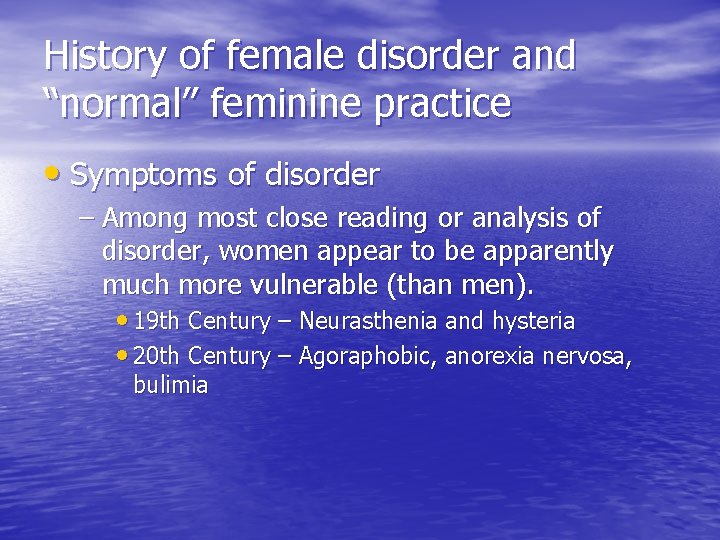 History of female disorder and "normal" feminine practice

• Symptoms of disorder
– Among most close reading or analysis of disorder, women appear to be apparently much more vulnerable (than men).
• 19th Century – Neurasthenia and hysteria
• 20th Century – Agoraphobic, anorexia nervosa, bulimia